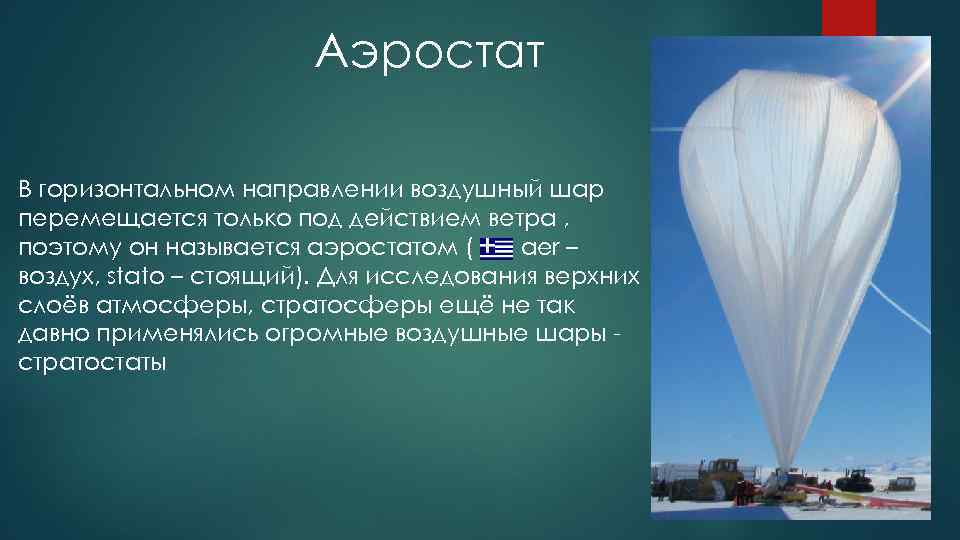 Аэростат

В горизонтальном направлении воздушный шар перемещается только под действием ветра , поэтому он называется аэростатом ( aer – воздух, stato – стоящий). Для исследования верхних слоёв атмосферы, стратосферы ещё не так давно применялись огромные воздушные шары - стратостаты